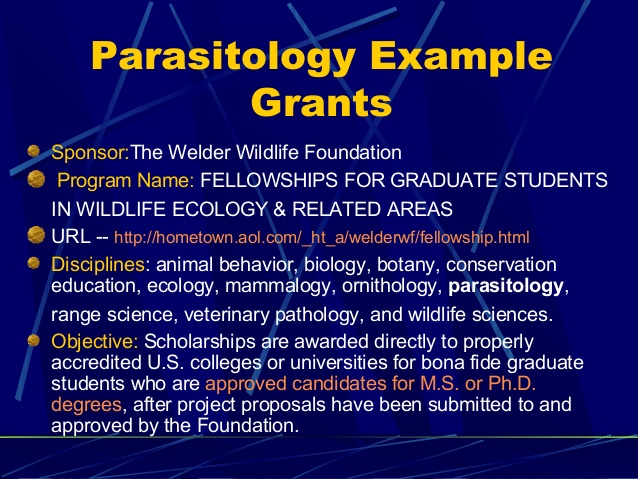 Parasitology Example Grants

Sponsor:The Welder Wildlife Foundation

Program Name: FELLOWSHIPS FOR GRADUATE STUDENTS IN WILDLIFE ECOLOGY & RELATED AREAS

URL -- http://hometown.aol.com/_ht_a/welderwf/fellowship.html

Disciplines: animal behavior, biology, botany, conservation education, ecology, mammalogy, ornithology, parasitology, range science, veterinary pathology, and wildlife sciences.

Objective: Scholarships are awarded directly to properly accredited U.S. colleges or universities for bona fide graduate students who are approved candidates for M.S. or Ph.D. degrees, after project proposals have been submitted to and approved by the Foundation.